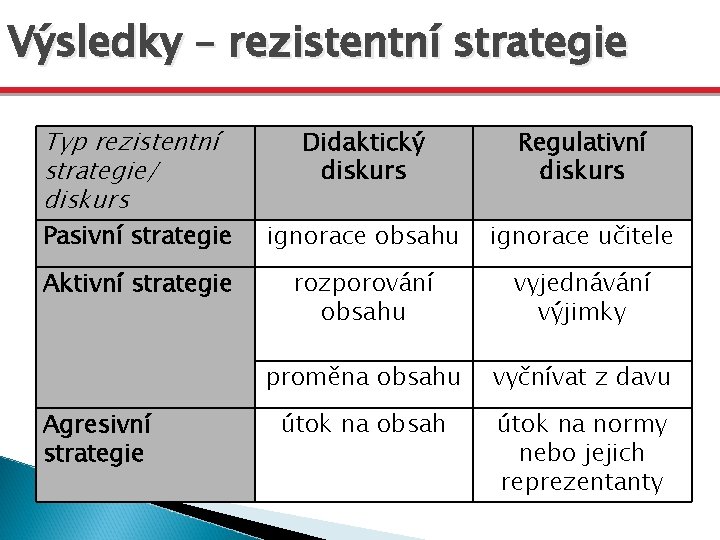 Výsledky – rezistentní strategie

| Typ rezistentní strategie/ diskurs | Didaktický diskurs | Regulativní diskurs |
|---|---|---|
| Pasivní strategie | ignorace obsahu | ignorace učitele |
| Aktivní strategie | rozporování obsahu | vyjednávání výjimky |
| | proměna obsahu | vyčnívat z davu |
| Agresivní strategie | útok na obsah | útok na normy nebo jejich reprezentanty |